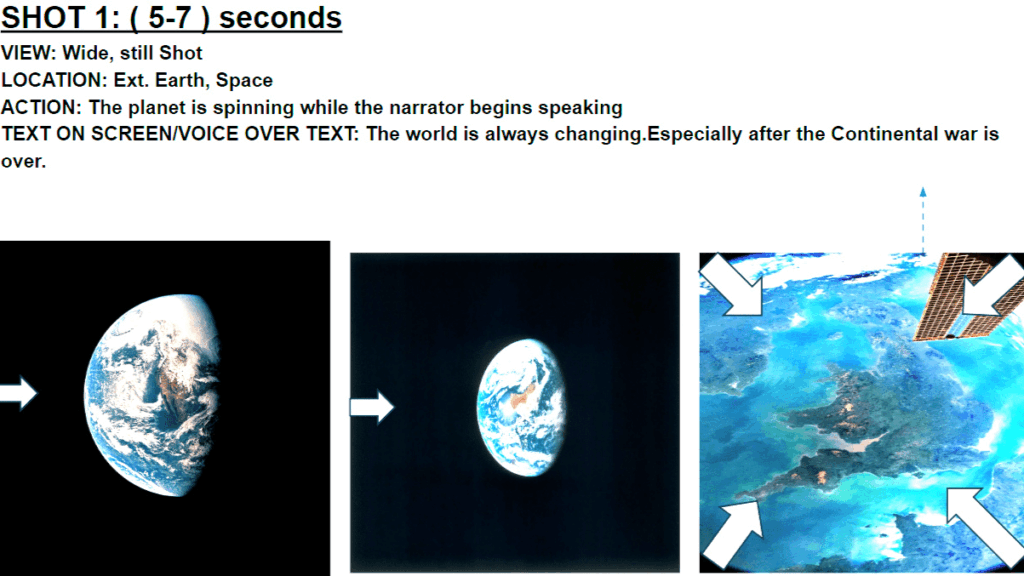 SHOT 1: ( 5-7 ) seconds

VIEW: Wide, still Shot
LOCATION: Ext. Earth, Space
ACTION: The planet is spinning while the narrator begins speaking
TEXT ON SCREEN/VOICE OVER TEXT: The world is always changing.Especially after the Continental war is over.